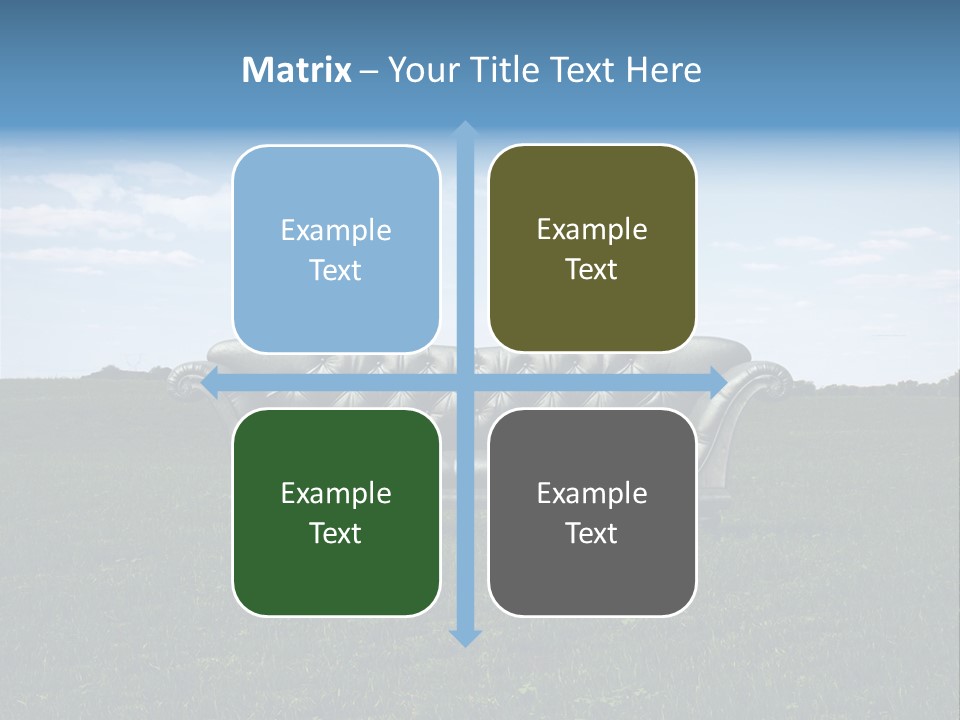 Matrix – Your Title Text Here

Example Text

Example Text

Example Text

Example Text